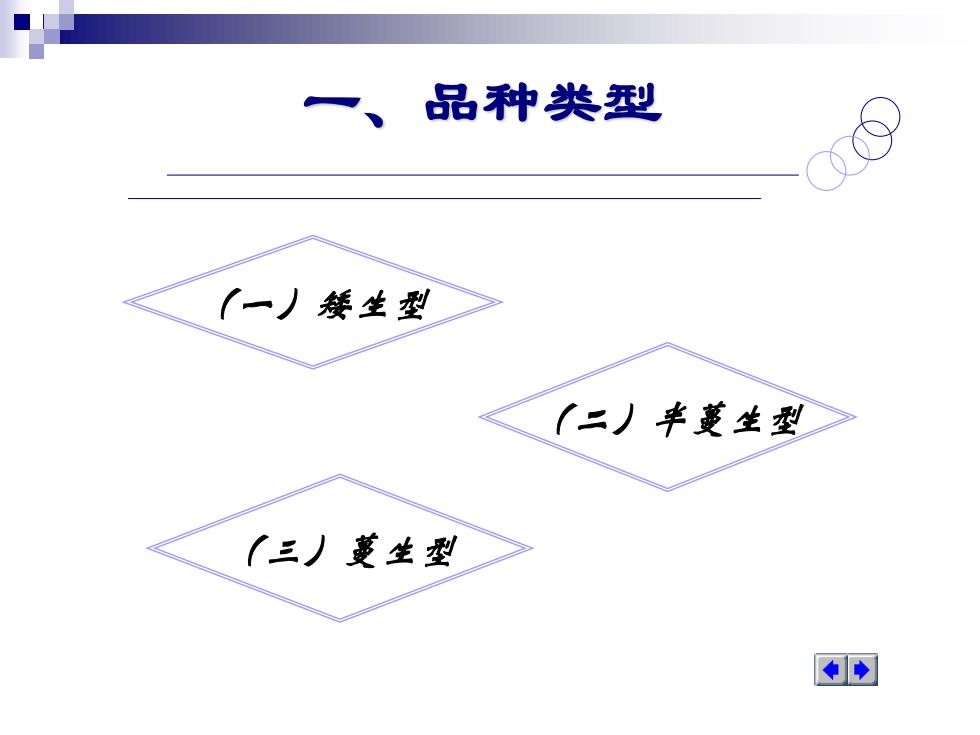 一、品种类型

（一）矮生型

（二）半蔓生型

（三）蔓生型